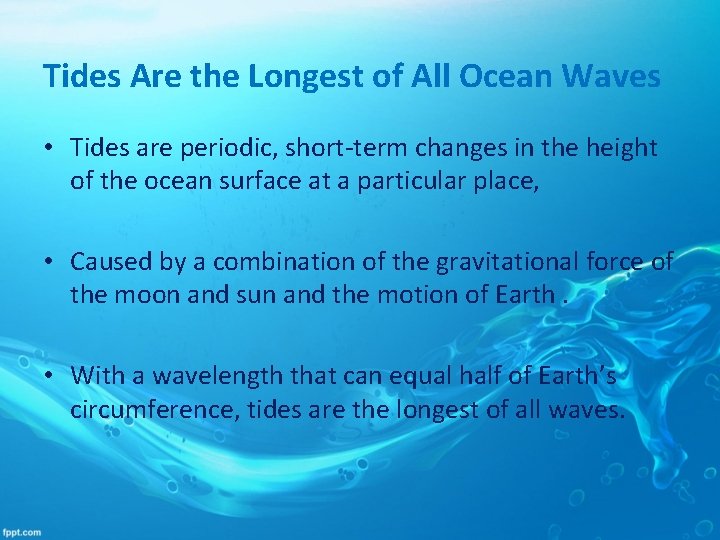 Tides Are the Longest of All Ocean Waves

• Tides are periodic, short-term changes in the height of the ocean surface at a particular place,

• Caused by a combination of the gravitational force of the moon and sun and the motion of Earth .

• With a wavelength that can equal half of Earth's circumference, tides are the longest of all waves.

fppt.com